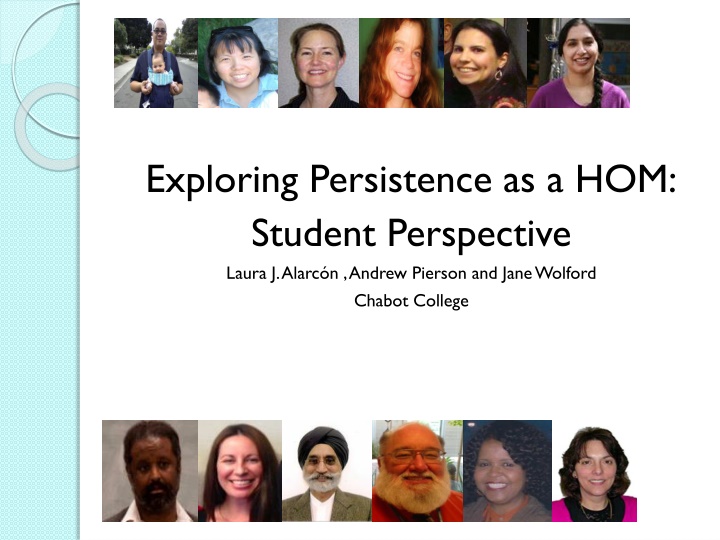 Exploring Persistence as a HOM: Student Perspective

Laura J. Alarcón , Andrew Pierson and Jane Wolford

Chabot College